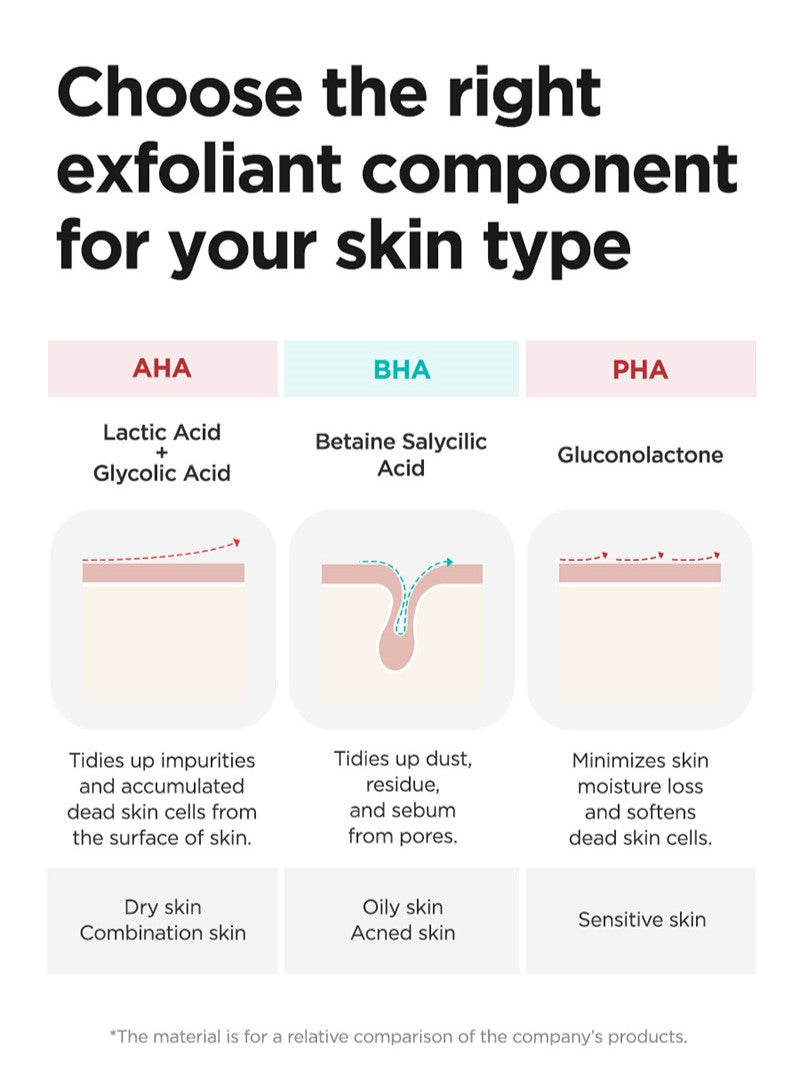 Choose the right exfoliant component for your skin type

| AHA | BHA | PHA |
|---|---|---|
| Lactic Acid + Glycolic Acid | Betaine Salycilic Acid | Gluconolactone |
| Tidies up impurities and accumulated dead skin cells from the surface of skin. | Tidies up dust, residue, and sebum from pores. | Minimizes skin moisture loss and softens dead skin cells. |
| Dry skin Combination skin | Oily skin Acned skin | Sensitive skin |

*The material is for a relative comparison of the company's products.